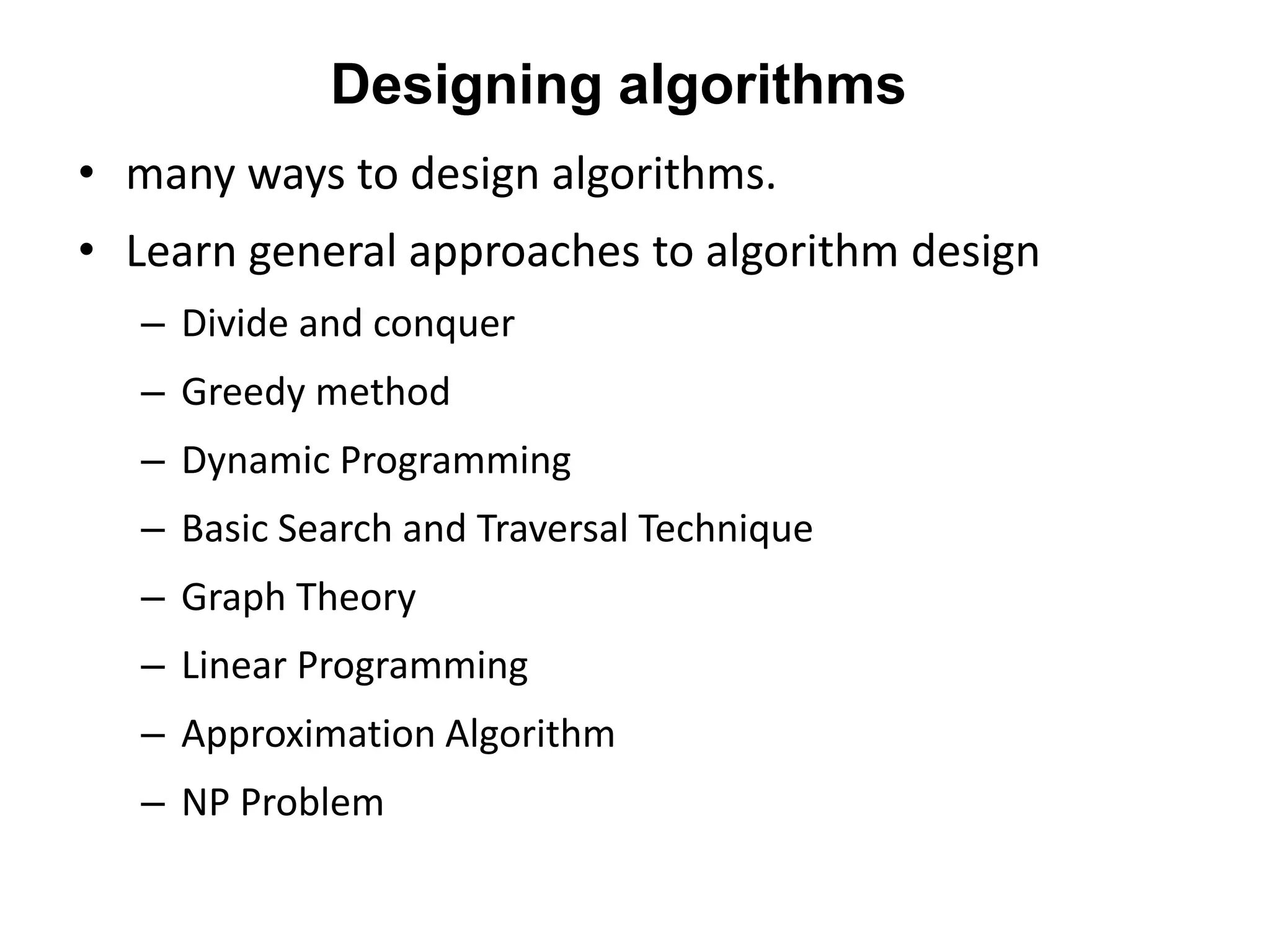 Designing algorithms

• many ways to design algorithms.
• Learn general approaches to algorithm design
  – Divide and conquer
  – Greedy method
  – Dynamic Programming
  – Basic Search and Traversal Technique
  – Graph Theory
  – Linear Programming
  – Approximation Algorithm
  – NP Problem